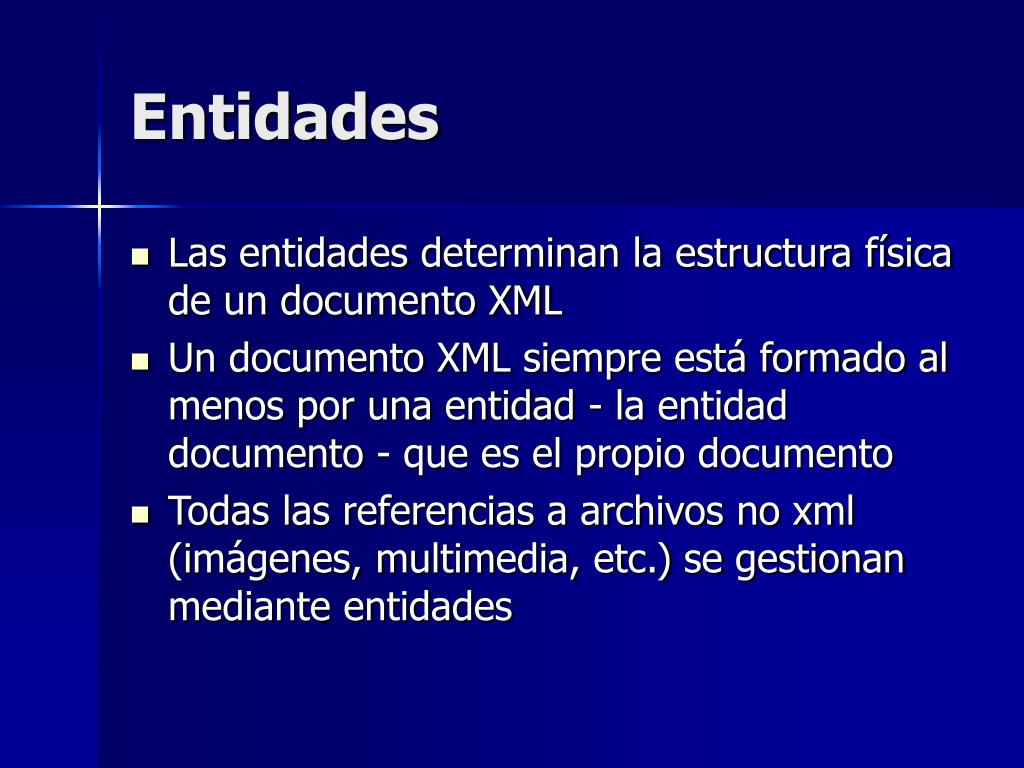 Entidades

- Las entidades determinan la estructura física de un documento XML
- Un documento XML siempre está formado al menos por una entidad - la entidad documento - que es el propio documento
- Todas las referencias a archivos no xml (imágenes, multimedia, etc.) se gestionan mediante entidades